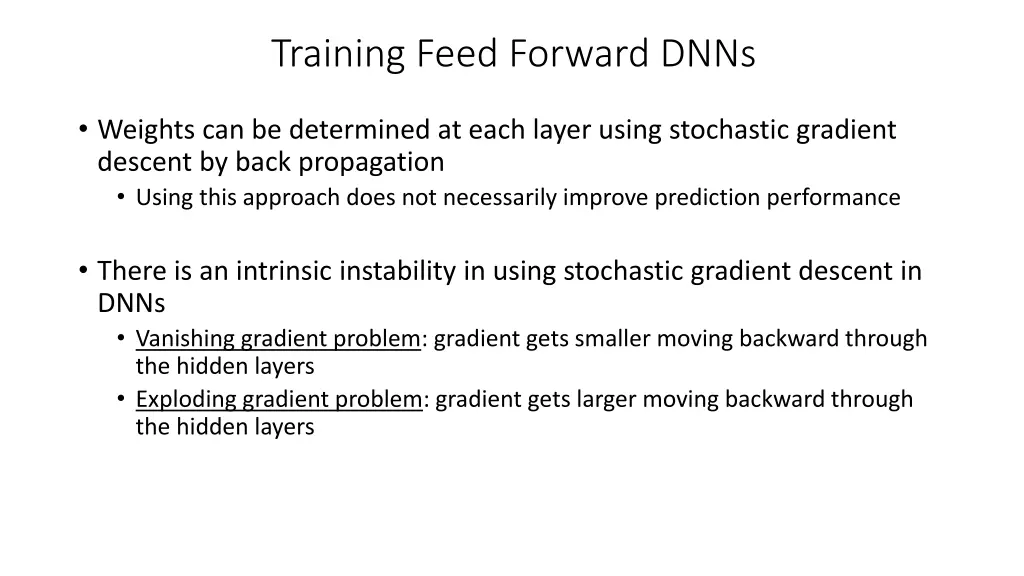 Training Feed Forward DNNs

• Weights can be determined at each layer using stochastic gradient descent by back propagation
  • Using this approach does not necessarily improve prediction performance

• There is an intrinsic instability in using stochastic gradient descent in DNNs
  • Vanishing gradient problem: gradient gets smaller moving backward through the hidden layers
  • Exploding gradient problem: gradient gets larger moving backward through the hidden layers